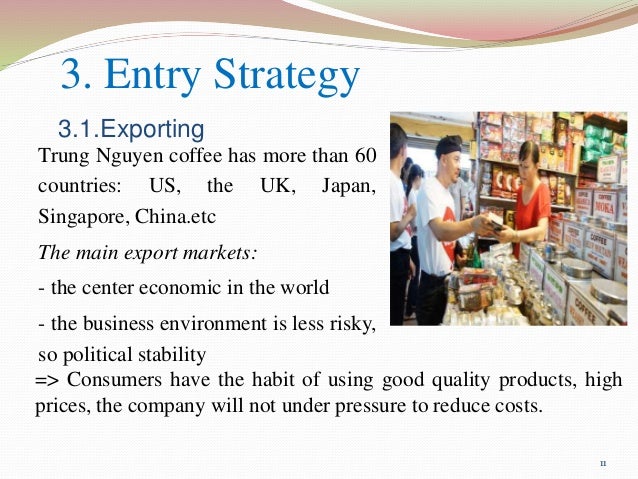 3. Entry Strategy

3.1.Exporting

Trung Nguyen coffee has more than 60 countries: US, the UK, Japan, Singapore, China.etc

The main export markets:

- the center economic in the world

- the business environment is less risky, so political stability

=> Consumers have the habit of using good quality products, high prices, the company will not under pressure to reduce costs.

MOKA

COFFEE

COFFEE

11